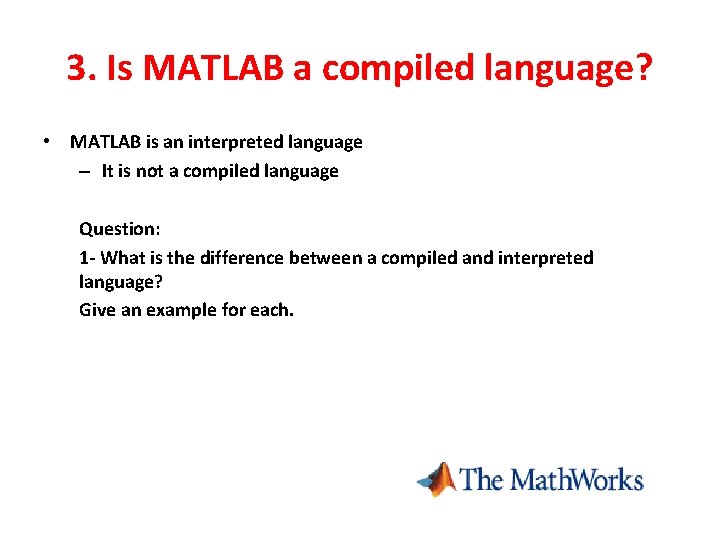 3. Is MATLAB a compiled language?

• MATLAB is an interpreted language
– It is not a compiled language

Question:
1- What is the difference between a compiled and interpreted language?
Give an example for each.

The MathWorks